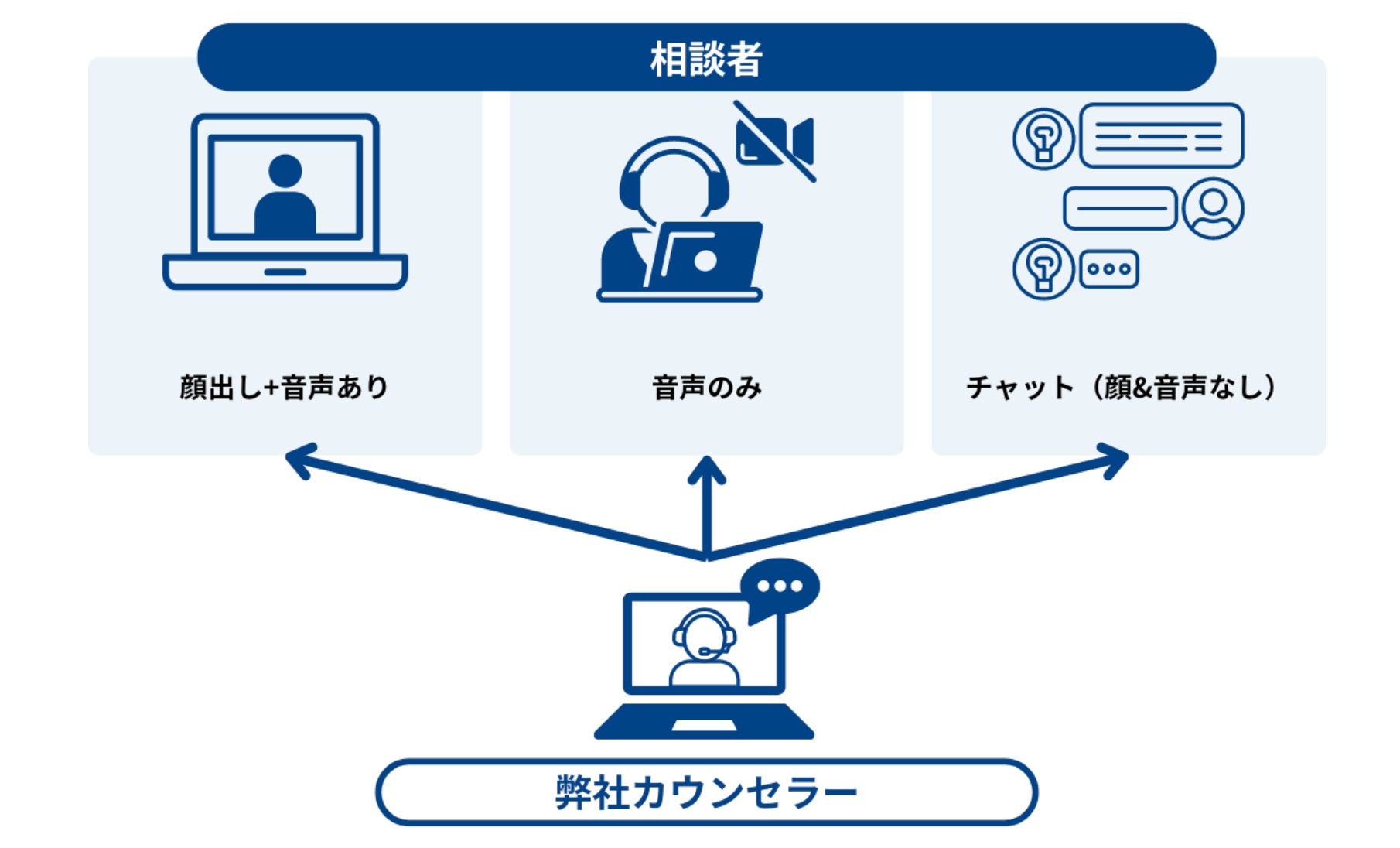 相談者

顔出し+音声あり

音声のみ

チャット（顔&音声なし）

弊社カウンセラー